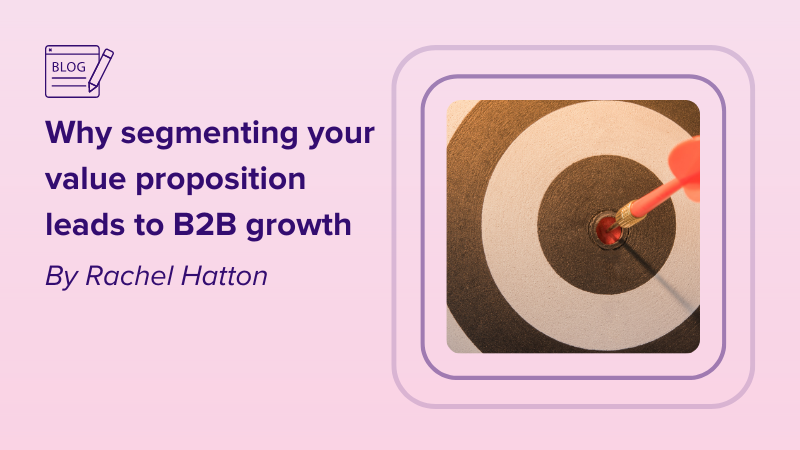 BLOG

Why segmenting your value proposition leads to B2B growth

By Rachel Hatton